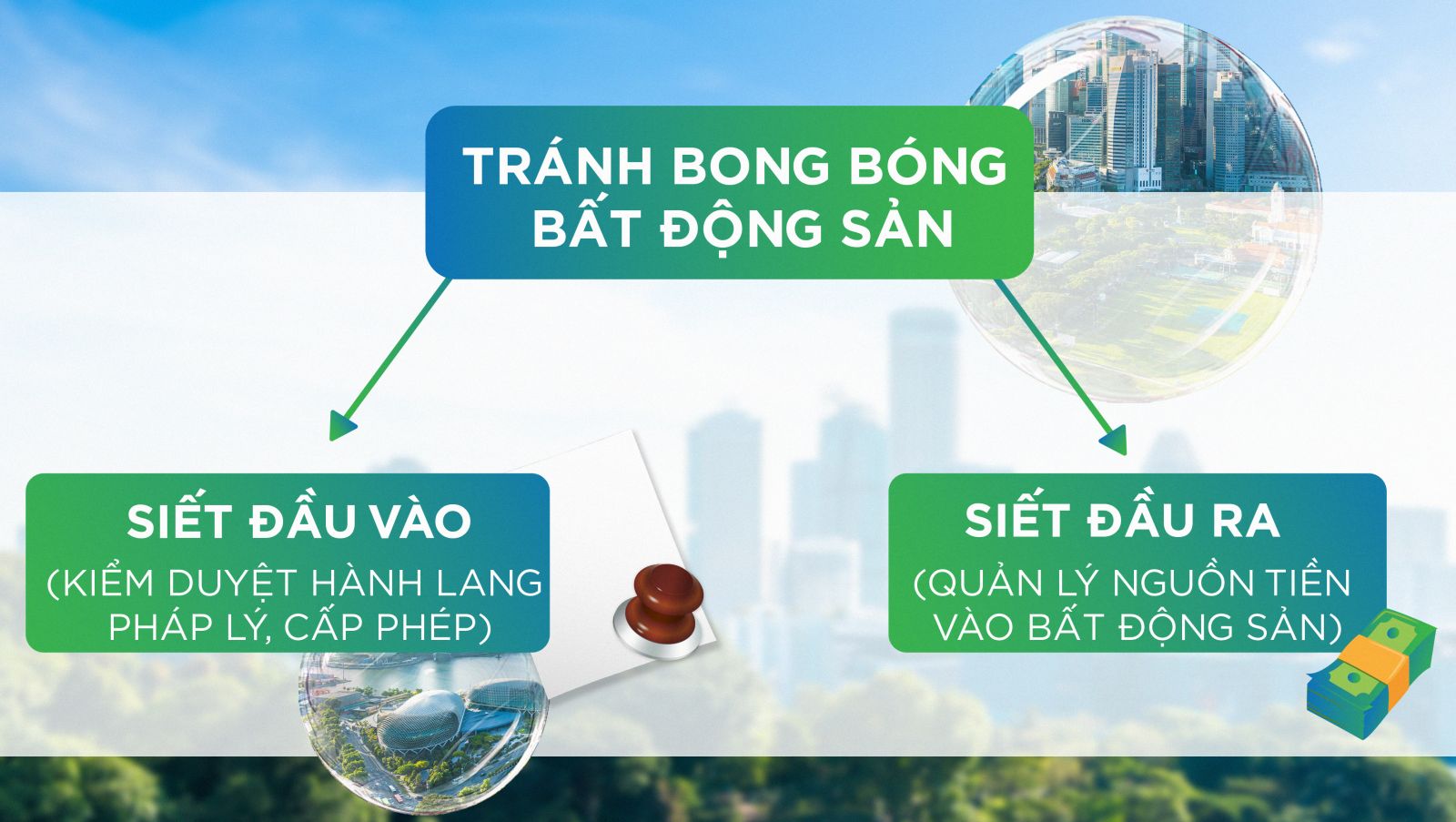 TRÁNH BONG BÓNG BẤT ĐỘNG SẢN

SIẾT ĐẦU VÀO
(KIỂM DUYỆT HÀNH LANG PHÁP LÝ, CẤP PHÉP)

SIẾT ĐẦU RA
(QUẢN LÝ NGUỒN TIỀN VÀO BẤT ĐỘNG SẢN)